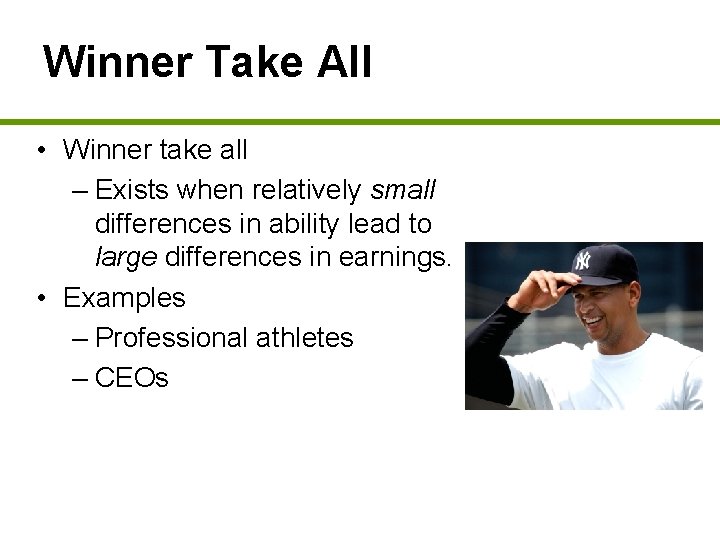 Winner Take All

• Winner take all
  – Exists when relatively small differences in ability lead to large differences in earnings.
• Examples
  – Professional athletes
  – CEOs

NY